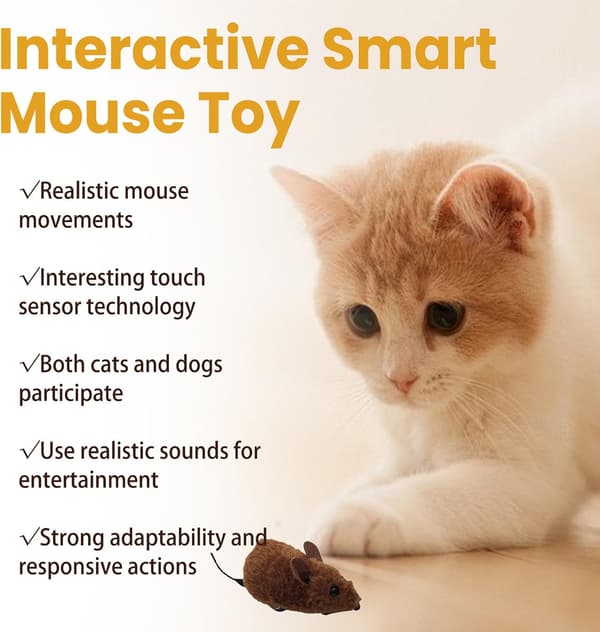 Interactive Smart Mouse Toy

√Realistic mouse movements

√Interesting touch sensor technology

√Both cats and dogs participate

√Use realistic sounds for entertainment

√Strong adaptability and responsive actions